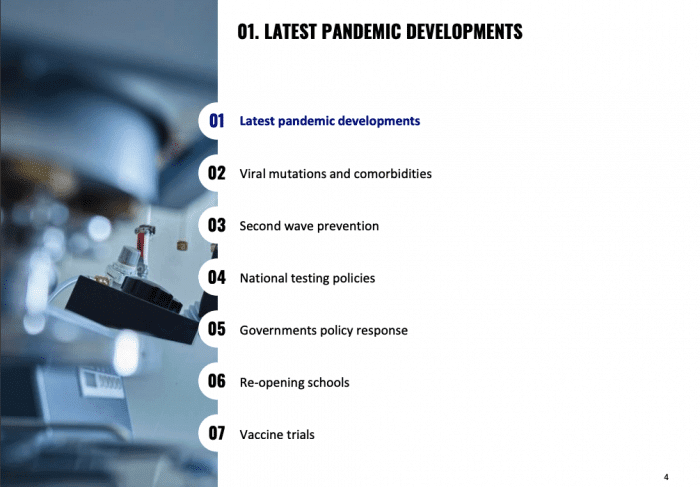 01. LATEST PANDEMIC DEVELOPMENTS

01 Latest pandemic developments

02 Viral mutations and comorbidities

03 Second wave prevention

04 National testing policies

05 Governments policy response

06 Re-opening schools

07 Vaccine trials

4